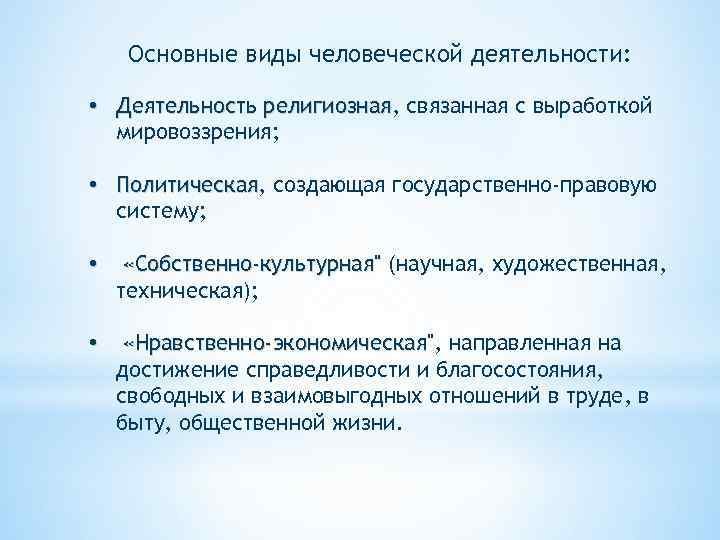 Основные виды человеческой деятельности:

• Деятельность религиозная, связанная с выработкой мировоззрения;

• Политическая, создающая государственно-правовую систему;

• «Собственно-культурная" (научная, художественная, техническая);

• «Нравственно-экономическая", направленная на достижение справедливости и благосостояния, свободных и взаимовыгодных отношений в труде, в быту, общественной жизни.